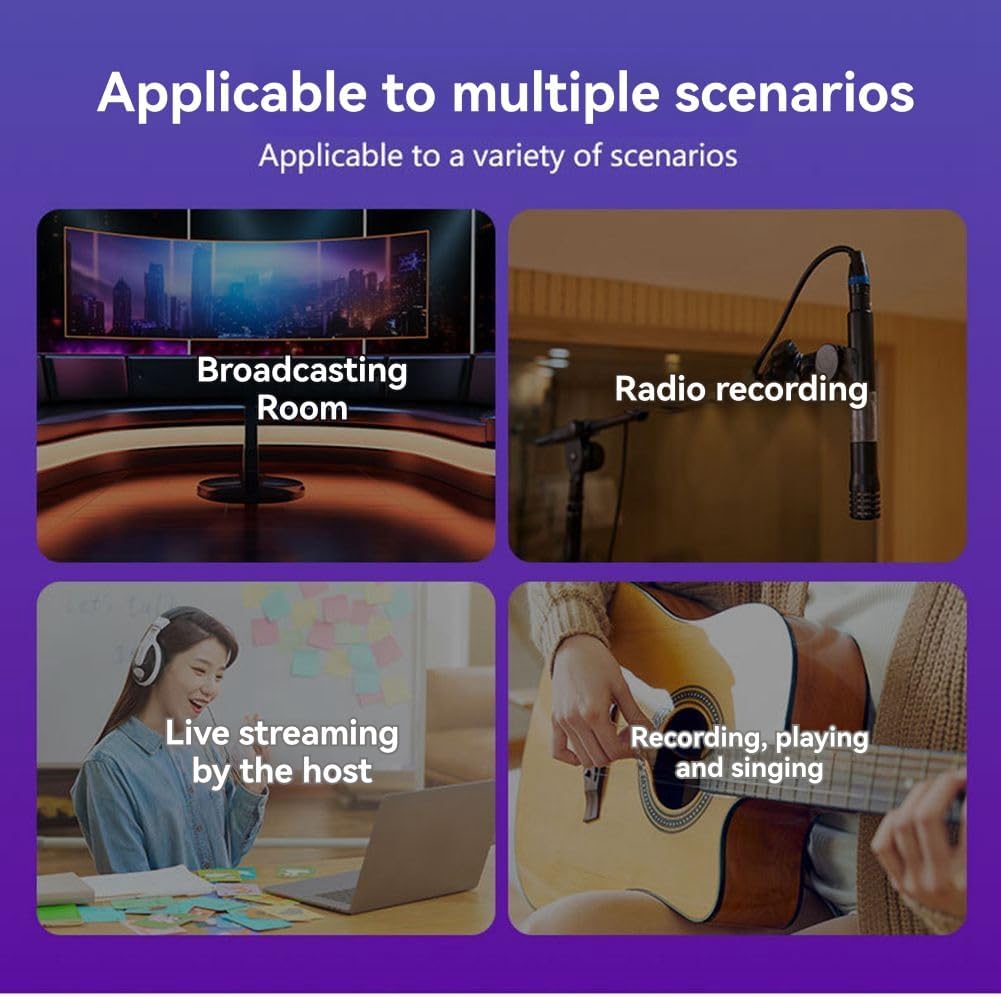 Applicable to multiple scenarios

Applicable to a variety of scenarios

Broadcasting Room

Radio recording

Live streaming by the host

Recording, playing and singing